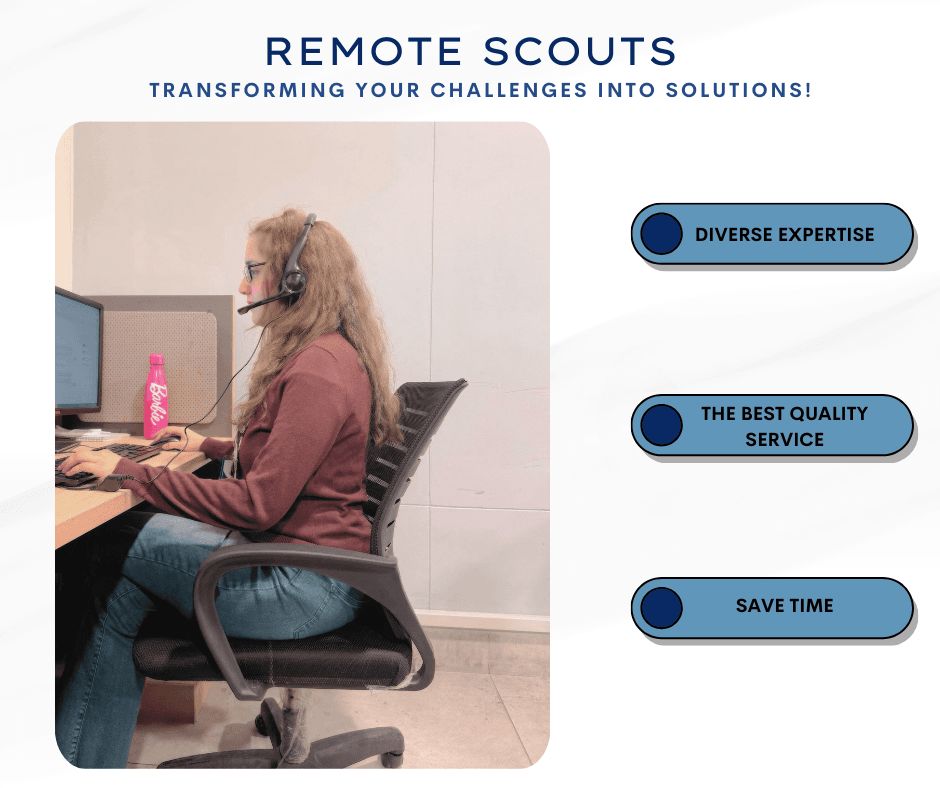 REMOTE SCOUTS
TRANSFORMING YOUR CHALLENGES INTO SOLUTIONS!

Barbie

DIVERSE EXPERTISE

THE BEST QUALITY SERVICE

SAVE TIME